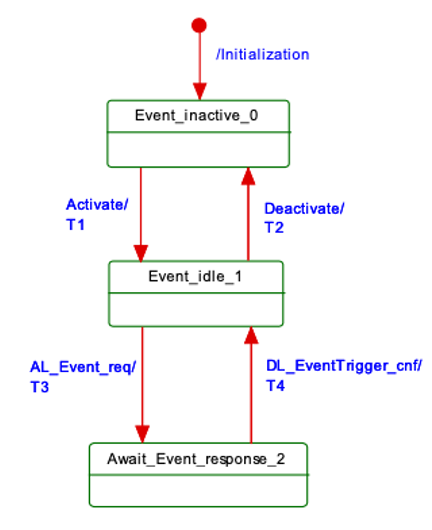 /Initialization

Event_inactive_0

Activate/
T1

Deactivate/
T2

Event_idle_1

AL_Event_req/
T3

DL_EventTrigger_cnf/
T4

Await_Event_response_2